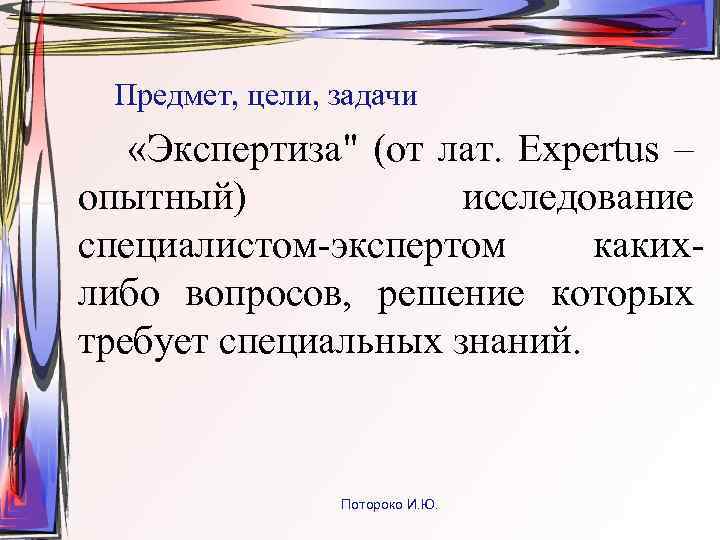 Предмет, цели, задачи

«Экспертиза" (от лат. Expertus – опытный) исследование специалистом-экспертом каких-либо вопросов, решение которых требует специальных знаний.

Потороко И.Ю.